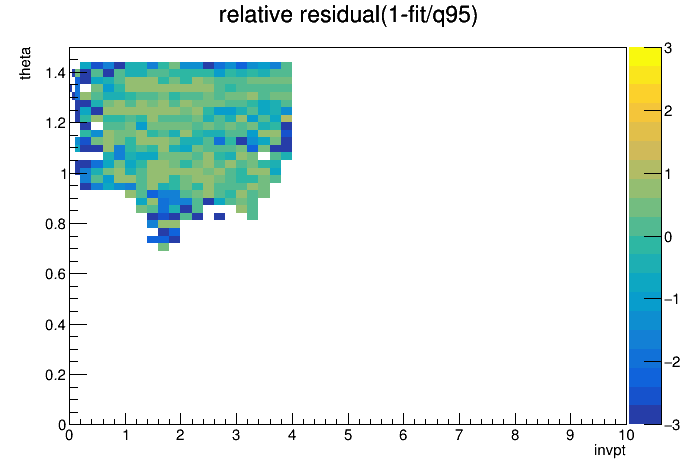 relative residual(1-fit/q95)

theta

1.4
1.2
1
0.8
0.6
0.4
0.2
0

0 1 2 3 4 5 6 7 8 9 10

invpt

3
2
1
0
−1
−2
−3